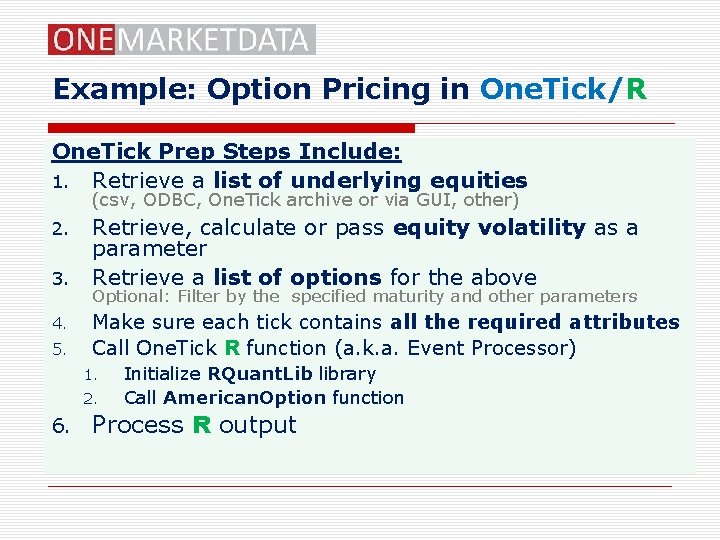 ONEMARKETDATA

Example: Option Pricing in OneTick/R

OneTick Prep Steps Include:

1. Retrieve a list of underlying equities
(csv, ODBC, OneTick archive or via GUI, other)
2. Retrieve, calculate or pass equity volatility as a parameter
3. Retrieve a list of options for the above
Optional: Filter by the specified maturity and other parameters
4. Make sure each tick contains all the required attributes
5. Call OneTick R function (a.k.a. Event Processor)
1. Initialize RQuantLib library
2. Call AmericanOption function
6. Process R output